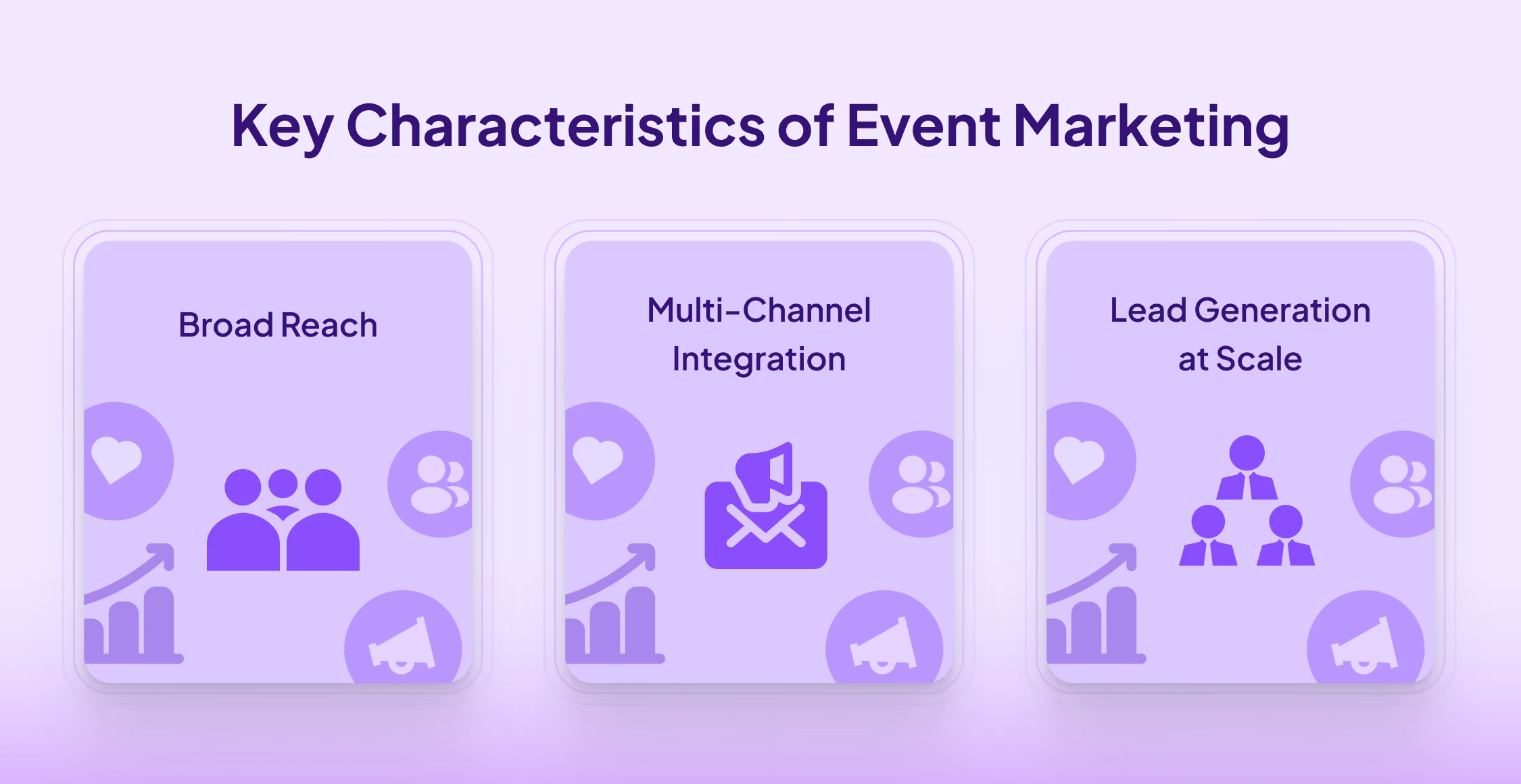 Key Characteristics of Event Marketing

Broad Reach

Multi-Channel Integration

Lead Generation at Scale